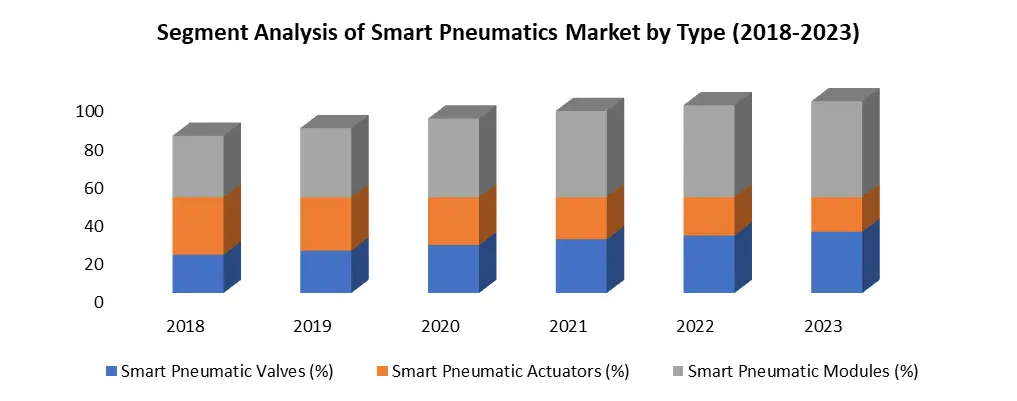 Segment Analysis of Smart Pneumatics Market by Type (2018-2023)

100
80
60
40
20
0

2018 2019 2020 2021 2022 2023

Smart Pneumatic Valves (%) Smart Pneumatic Actuators (%) Smart Pneumatic Modules (%)